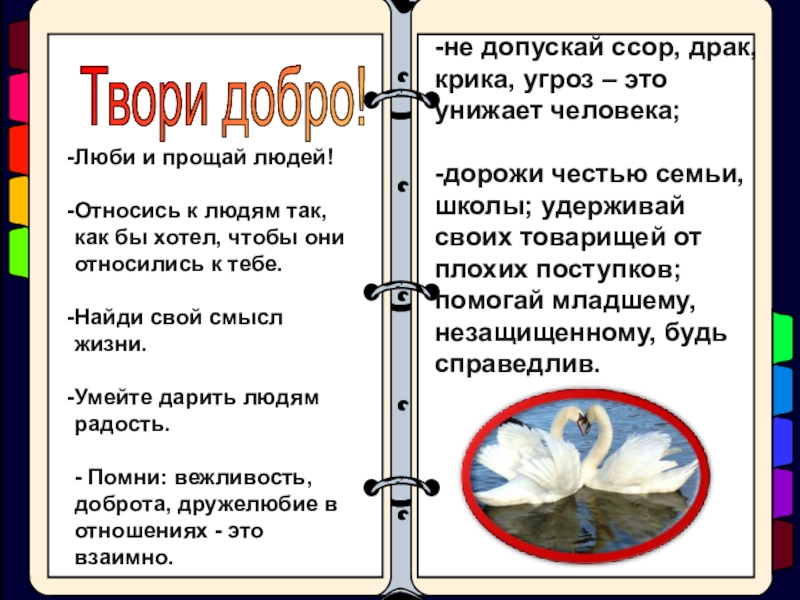 Твори добро!

-Люби и прощай людей!

-Относись к людям так, как бы хотел, чтобы они относились к тебе.

-Найди свой смысл жизни.

-Умейте дарить людям радость.

- Помни: вежливость, доброта, дружелюбие в отношениях - это взаимно.

-не допускай ссор, драк, крика, угроз – это унижает человека;

-дорожи честью семьи, школы; удерживай своих товарищей от плохих поступков; помогай младшему, незащищенному, будь справедлив.